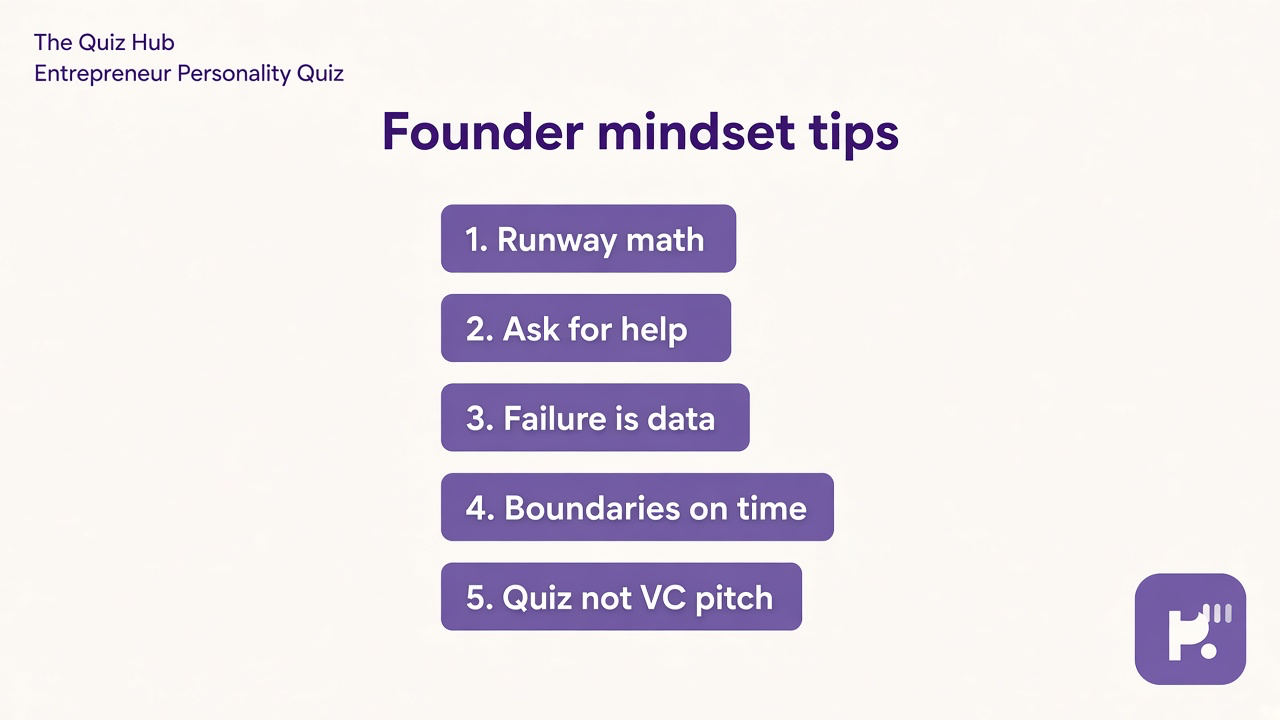 The Quiz Hub
Entrepreneur Personality Quiz

Founder mindset tips

1. Runway math

2. Ask for help

3. Failure is data

4. Boundaries on time

5. Quiz not VC pitch